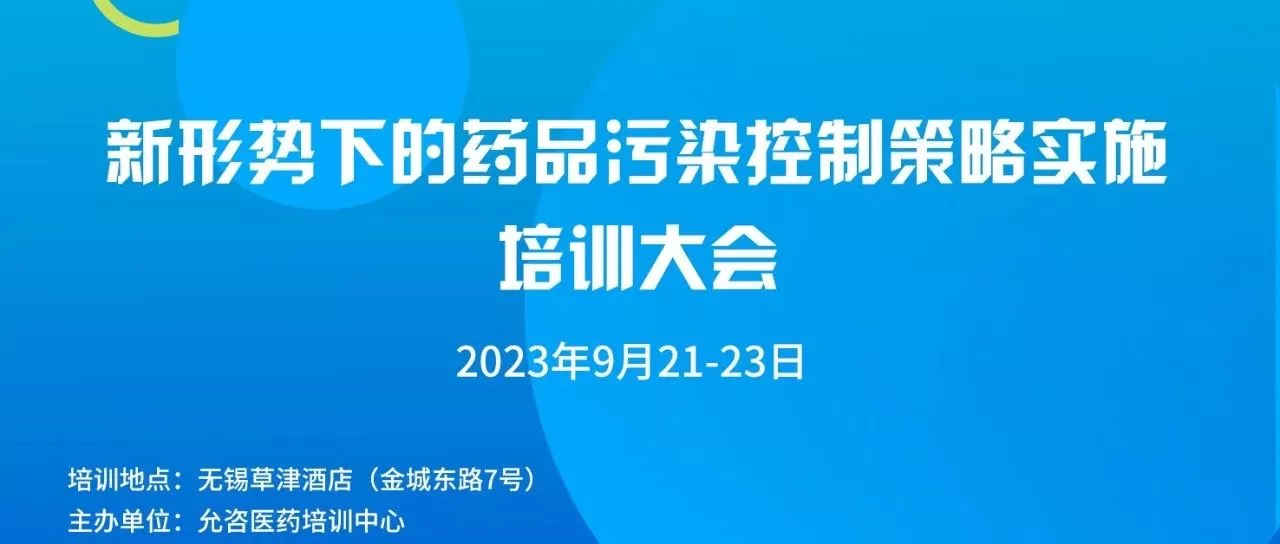 新形势下的药品污染控制策略实施
培训大会

2023年9月21-23日

培训地点：无锡草津酒店（金城东路7号）
主办单位：允咨医药培训中心